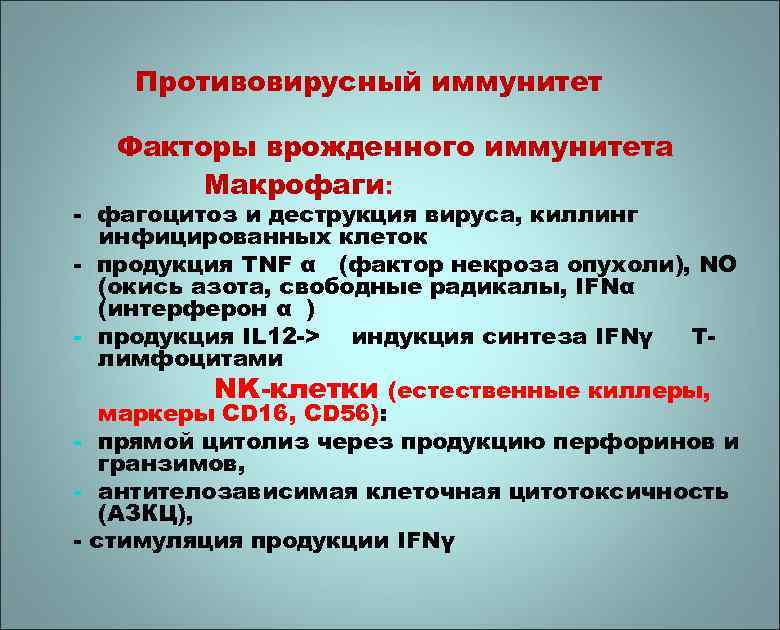 Противовирусный иммунитет

Факторы врожденного иммунитета

Макрофаги:

- фагоцитоз и деструкция вируса, киллинг инфицированных клеток
- продукция TNF α (фактор некроза опухоли), NO (окись азота, свободные радикалы, IFNα (интерферон α )
- продукция IL12-> индукция синтеза IFNγ Т-лимфоцитами

NK-клетки (естественные киллеры, маркеры CD16, CD56):

- прямой цитолиз через продукцию перфоринов и гранзимов,
- антителозависимая клеточная цитотоксичность (АЗКЦ),
- стимуляция продукции IFNγ